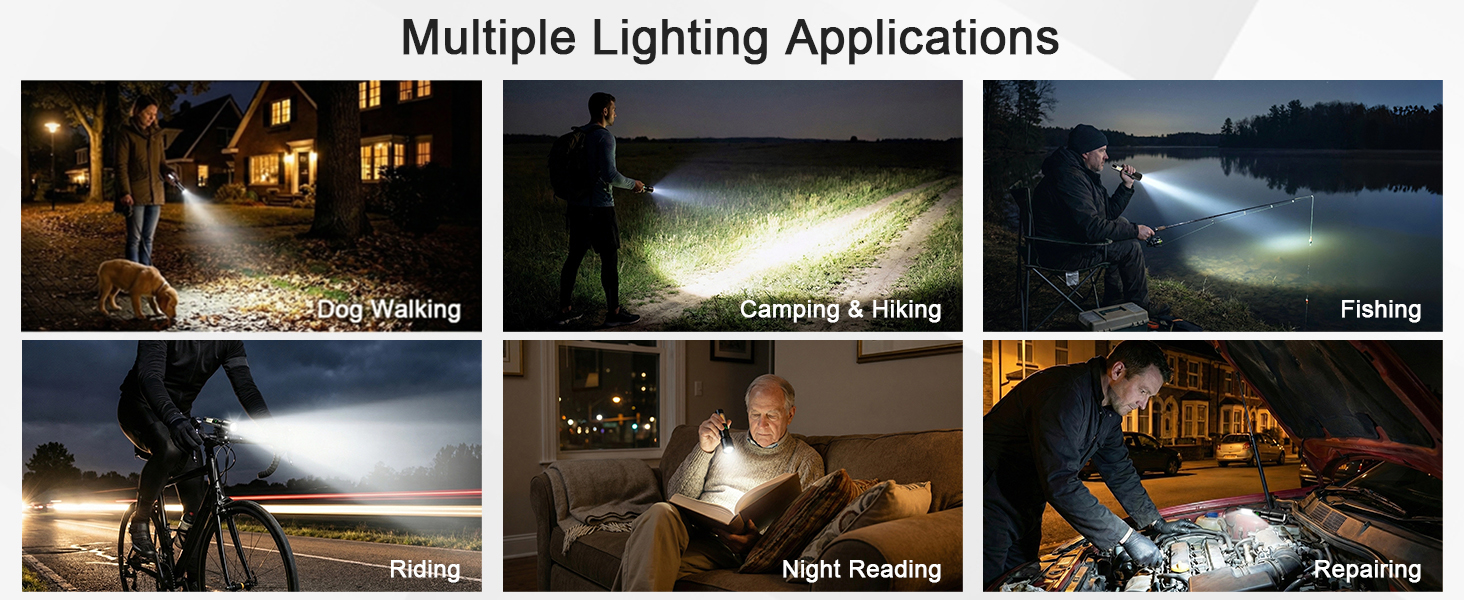 Multiple Lighting Applications

Dog Walking

Camping & Hiking

Fishing

Riding

Night Reading

Repairing